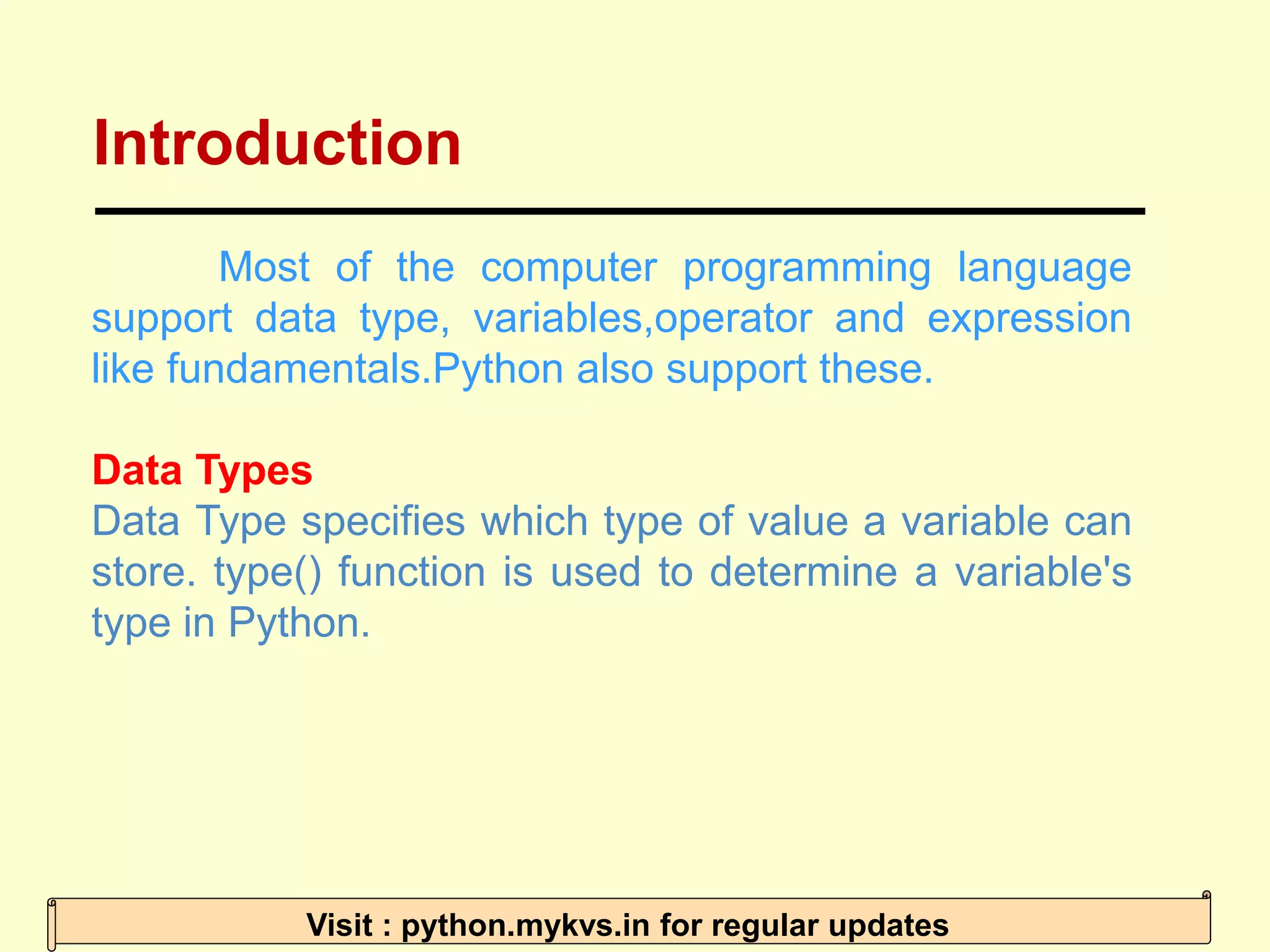 Introduction

Most of the computer programming language support data type, variables,operator and expression like fundamentals.Python also support these.

Data Types
Data Type specifies which type of value a variable can store. type() function is used to determine a variable's type in Python.

Visit : python.mykvs.in for regular updates